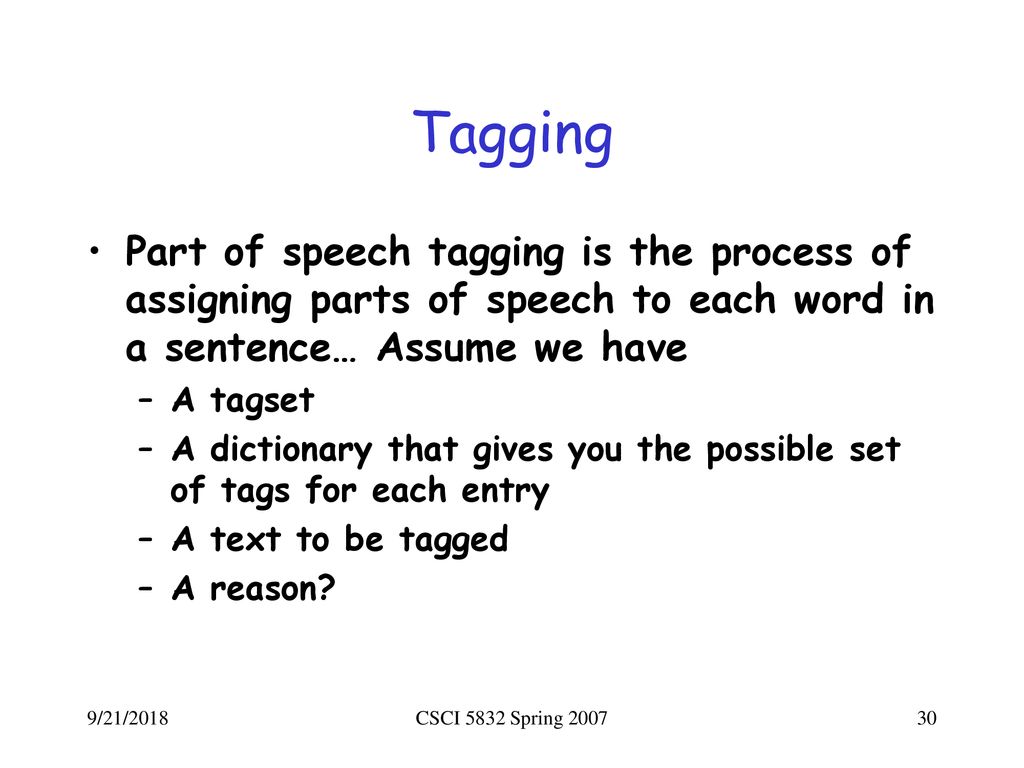 Tagging

• Part of speech tagging is the process of assigning parts of speech to each word in a sentence… Assume we have
– A tagset
– A dictionary that gives you the possible set of tags for each entry
– A text to be tagged
– A reason?

9/21/2018
CSCI 5832 Spring 2007
30